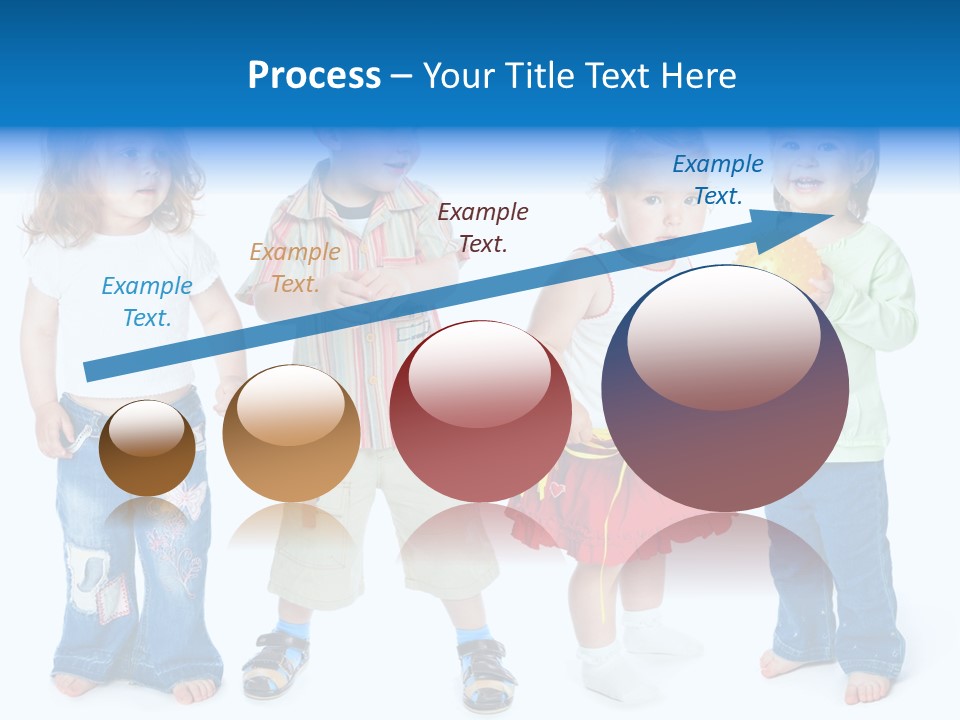 Process – Your Title Text Here

Example Text.

Example Text.

Example Text.

Example Text.